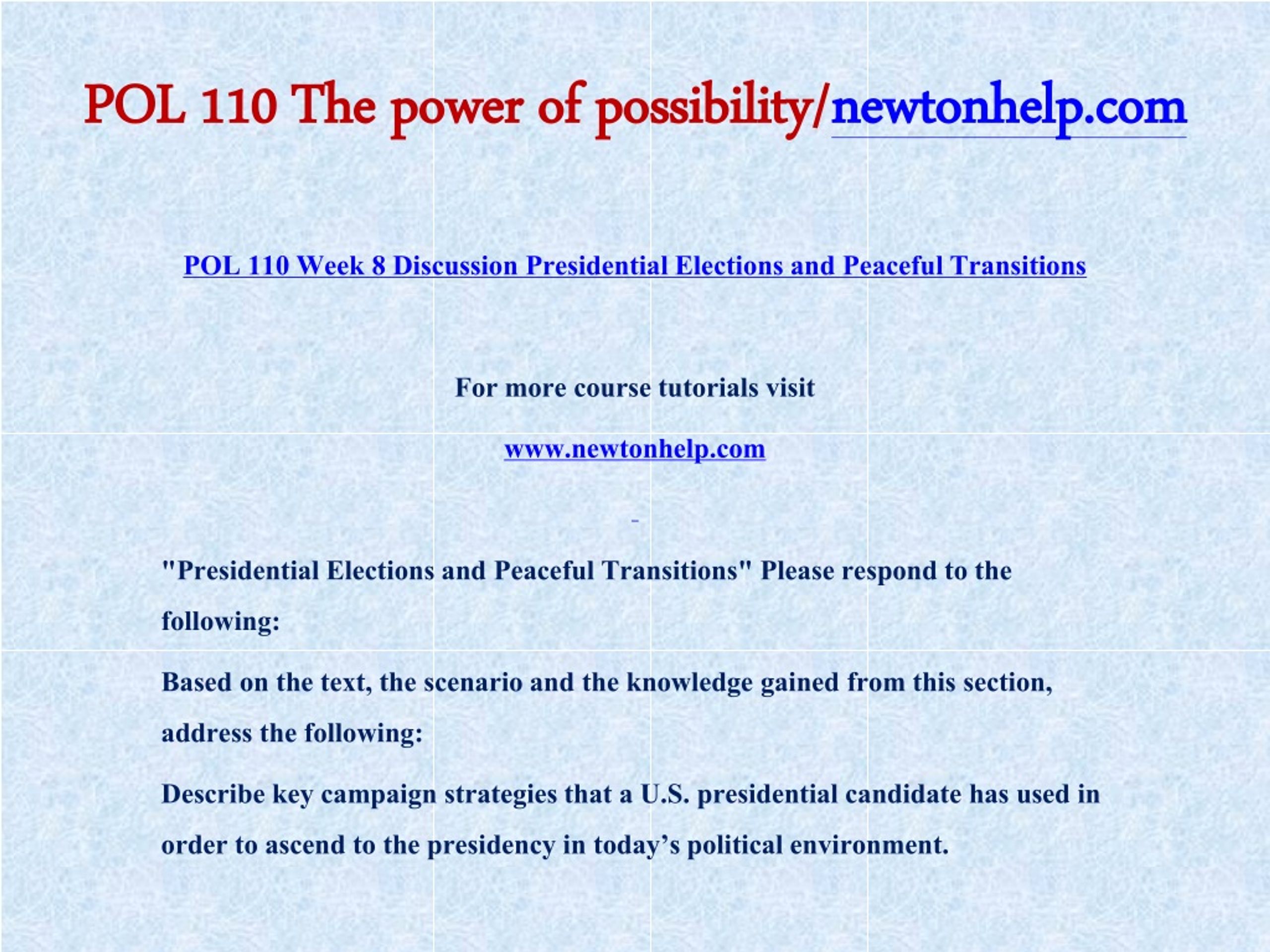 POL 110 The power of possibility/newtonhelp.com

POL 110 Week 8 Discussion Presidential Elections and Peaceful Transitions

For more course tutorials visit

www.newtonhelp.com

"Presidential Elections and Peaceful Transitions" Please respond to the following:

Based on the text, the scenario and the knowledge gained from this section, address the following:

Describe key campaign strategies that a U.S. presidential candidate has used in order to ascend to the presidency in today's political environment.